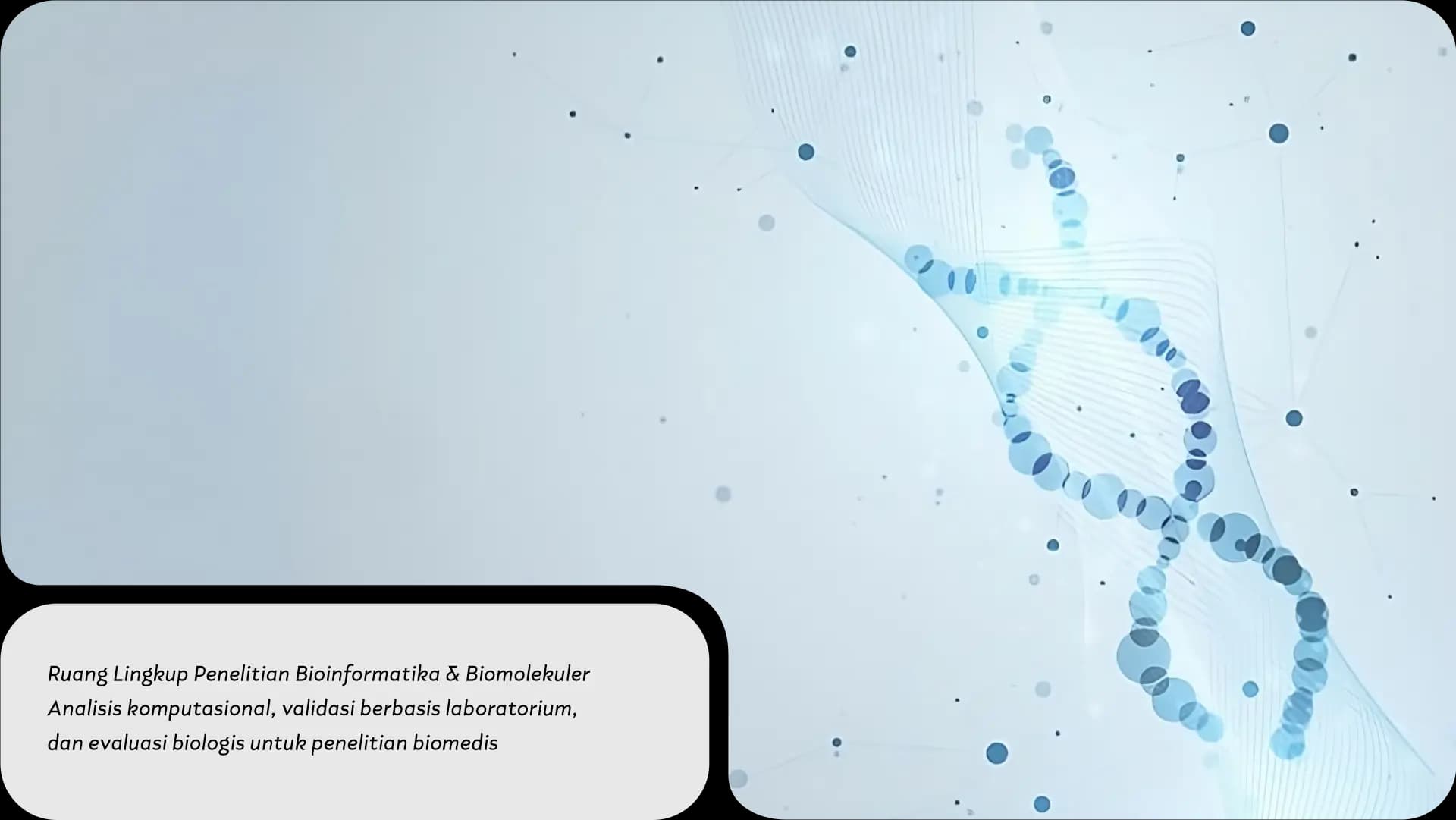 Ruang Lingkup Penelitian Bioinformatika & Biomolekuler
Analisis komputasional, validasi berbasis laboratorium, dan evaluasi biologis untuk penelitian biomedis